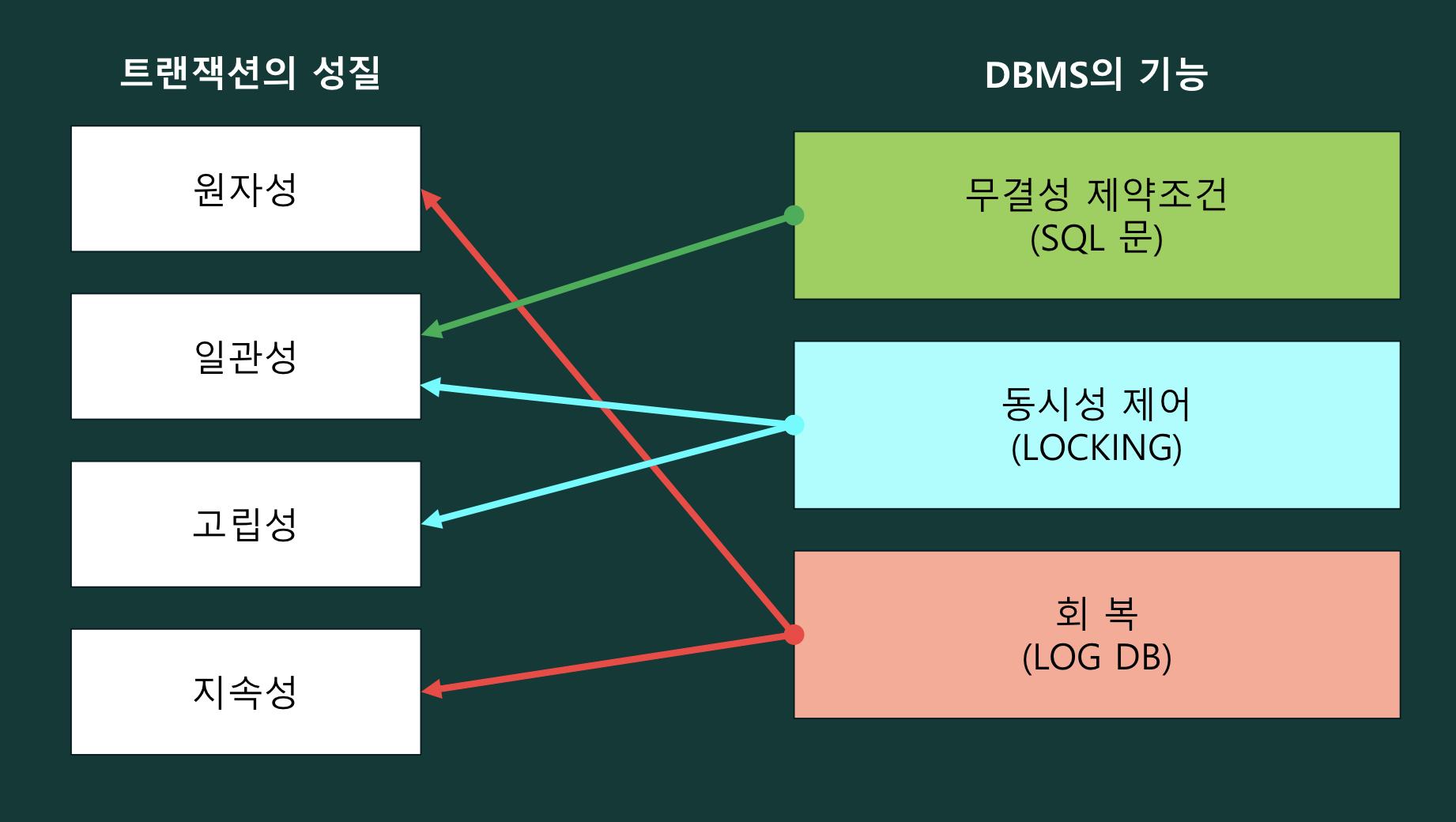 트랜잭션의 성질

원자성

일관성

고립성

지속성

DBMS의 기능

무결성 제약조건
(SQL 문)

동시성 제어
(LOCKING)

회 복
(LOG DB)